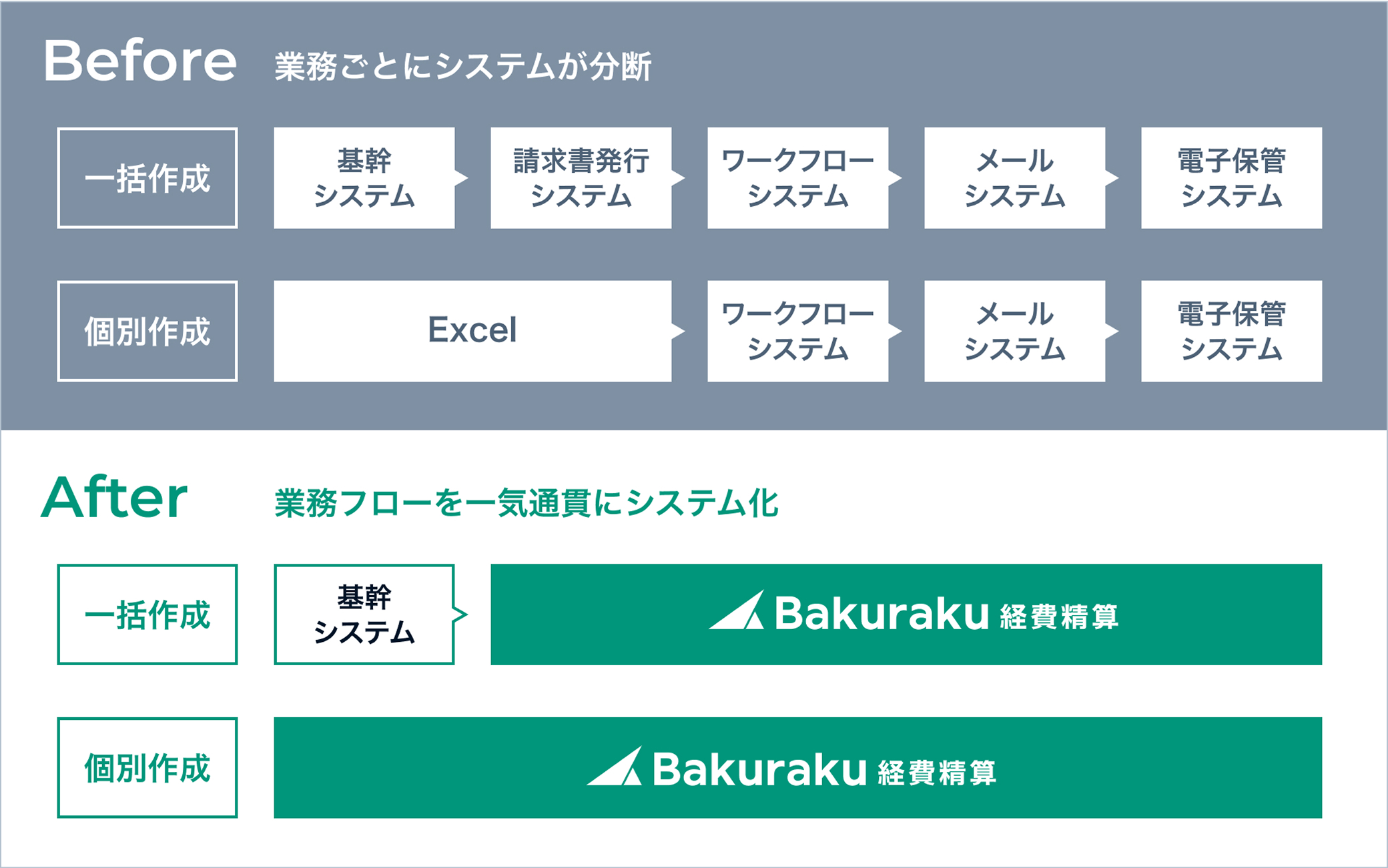 Before 業務ごとにシステムが分断

一括作成

基幹システム

請求書発行システム

ワークフローシステム

メールシステム

電子保管システム

個別作成

Excel

ワークフローシステム

メールシステム

電子保管システム

After 業務フローを一気通貫にシステム化

一括作成

基幹システム

Bakuraku 経費精算

個別作成

Bakuraku 経費精算